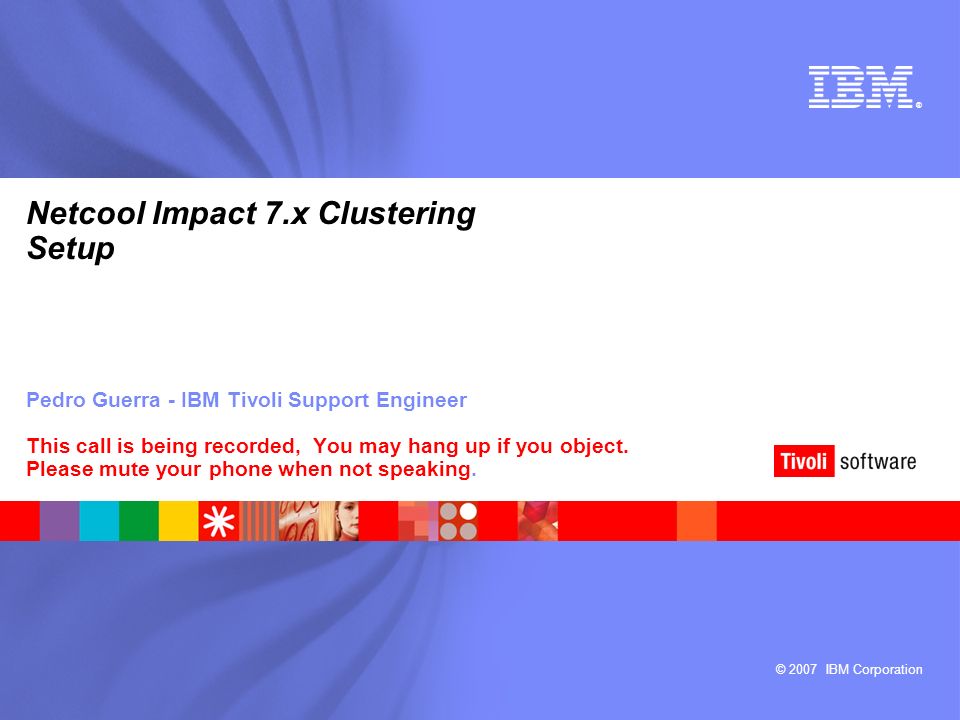 IBM®

Netcool Impact 7.x Clustering Setup

Pedro Guerra - IBM Tivoli Support Engineer

This call is being recorded, You may hang up if you object.
Please mute your phone when not speaking.

Tivoli software

© 2007 IBM Corporation